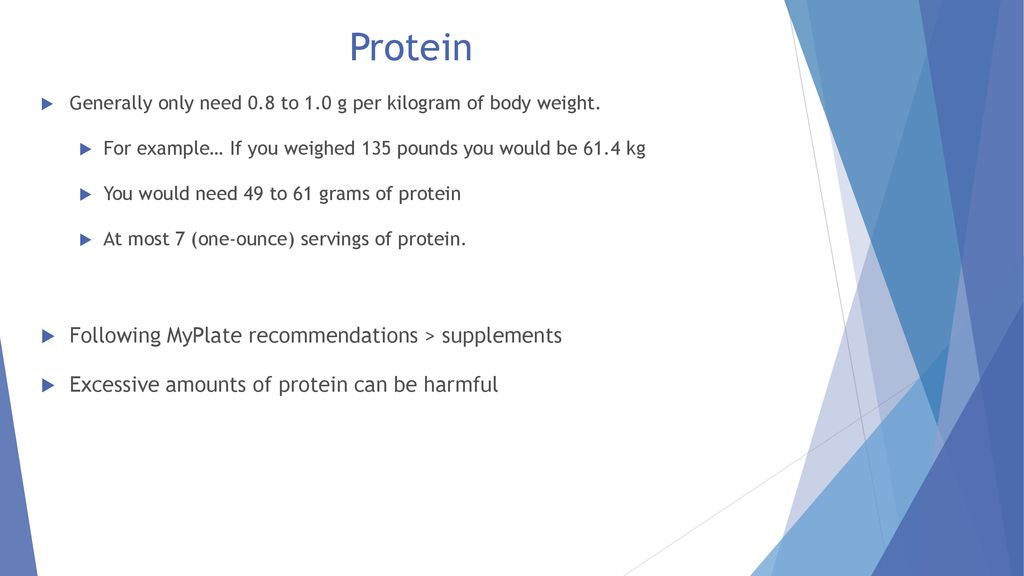 Protein

Generally only need 0.8 to 1.0 g per kilogram of body weight.

For example… If you weighed 135 pounds you would be 61.4 kg

You would need 49 to 61 grams of protein

At most 7 (one-ounce) servings of protein.

Following MyPlate recommendations > supplements

Excessive amounts of protein can be harmful